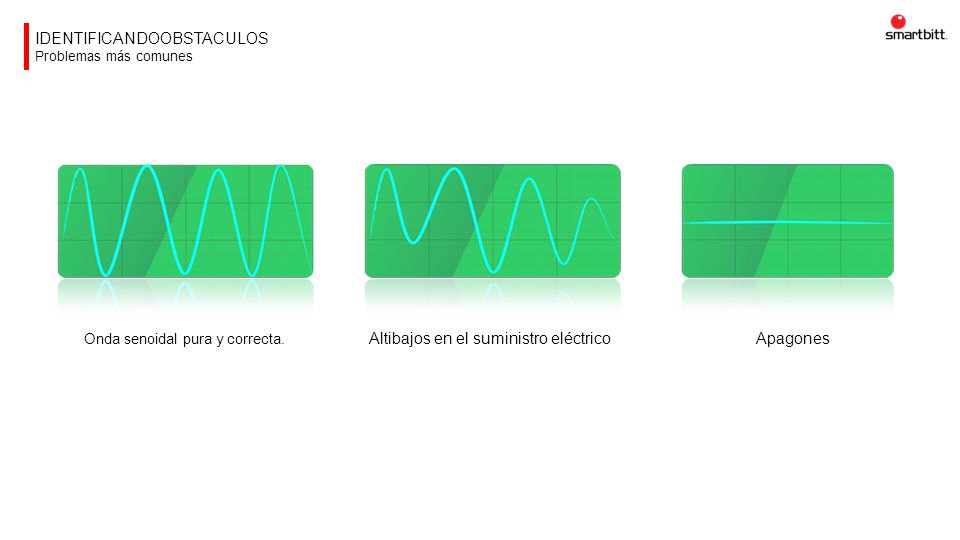 IDENTIFICANDOOBSTACULOS
Problemas más comunes

smartbitt.

Onda senoidal pura y correcta.

Altibajos en el suministro eléctrico

Apagones